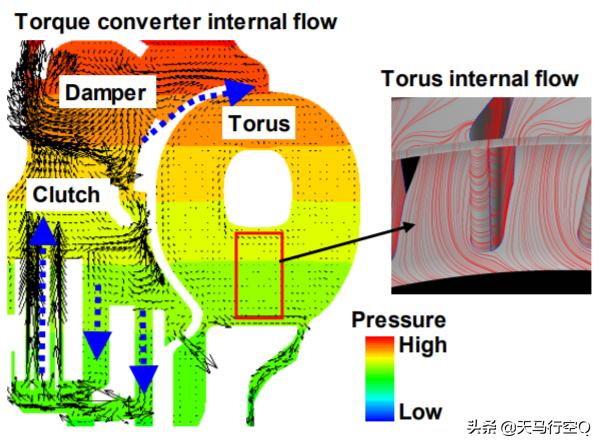 Torque converter internal flow

Damper

Torus

Clutch

Torus internal flow

Pressure

High

Low

头条 @天马行空Q